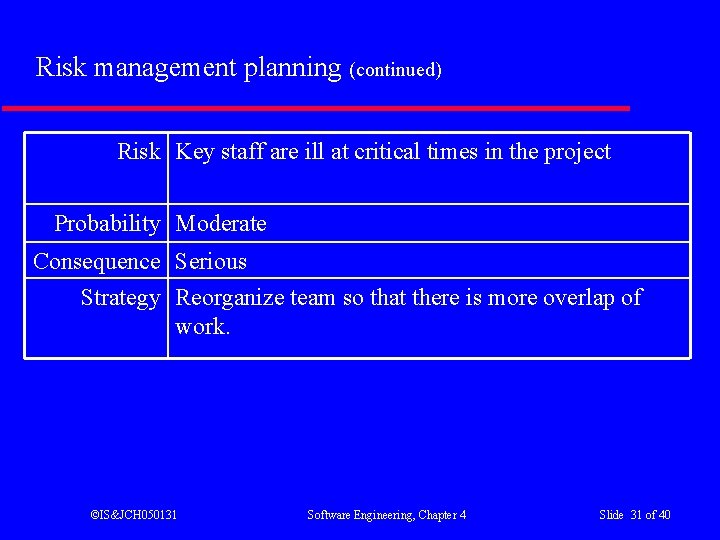 Risk management planning (continued)

| Risk | Key staff are ill at critical times in the project |
|---|---|
| Probability | Moderate |
| Consequence | Serious |
| Strategy | Reorganize team so that there is more overlap of work. |

©IS&JCH050131

Software Engineering, Chapter 4

Slide 31 of 40